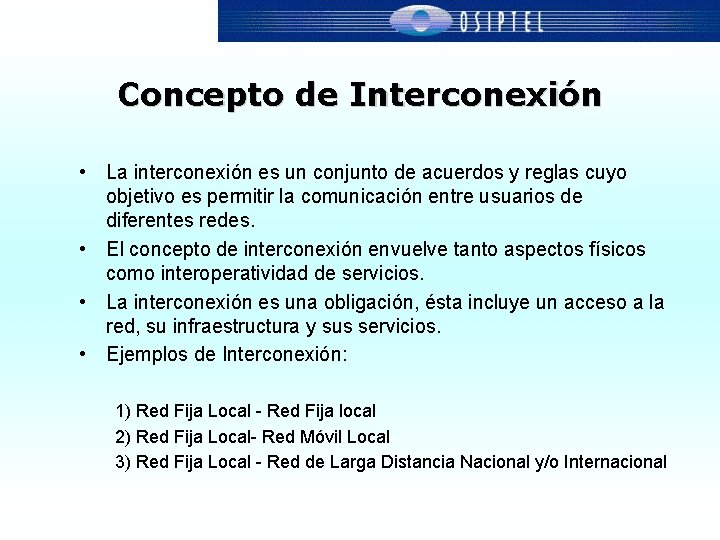 OSIPTEL

Concepto de Interconexión

• La interconexión es un conjunto de acuerdos y reglas cuyo objetivo es permitir la comunicación entre usuarios de diferentes redes.

• El concepto de interconexión envuelve tanto aspectos físicos como interoperatividad de servicios.

• La interconexión es una obligación, ésta incluye un acceso a la red, su infraestructura y sus servicios.

• Ejemplos de Interconexión:

1) Red Fija Local - Red Fija local
2) Red Fija Local- Red Móvil Local
3) Red Fija Local - Red de Larga Distancia Nacional y/o Internacional